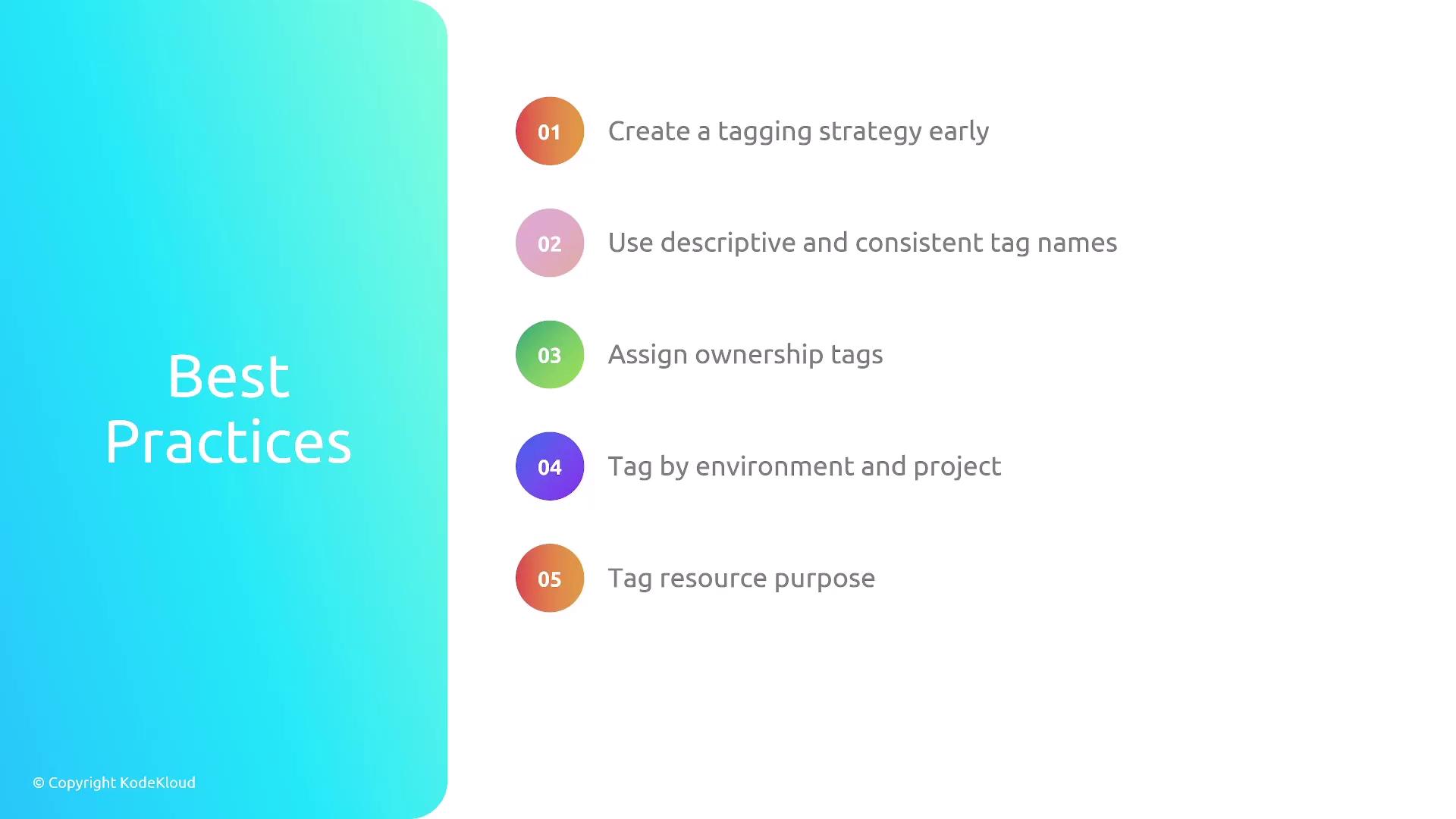 Best Practices

01 Create a tagging strategy early

02 Use descriptive and consistent tag names

03 Assign ownership tags

04 Tag by environment and project

05 Tag resource purpose

© Copyright KodeKloud